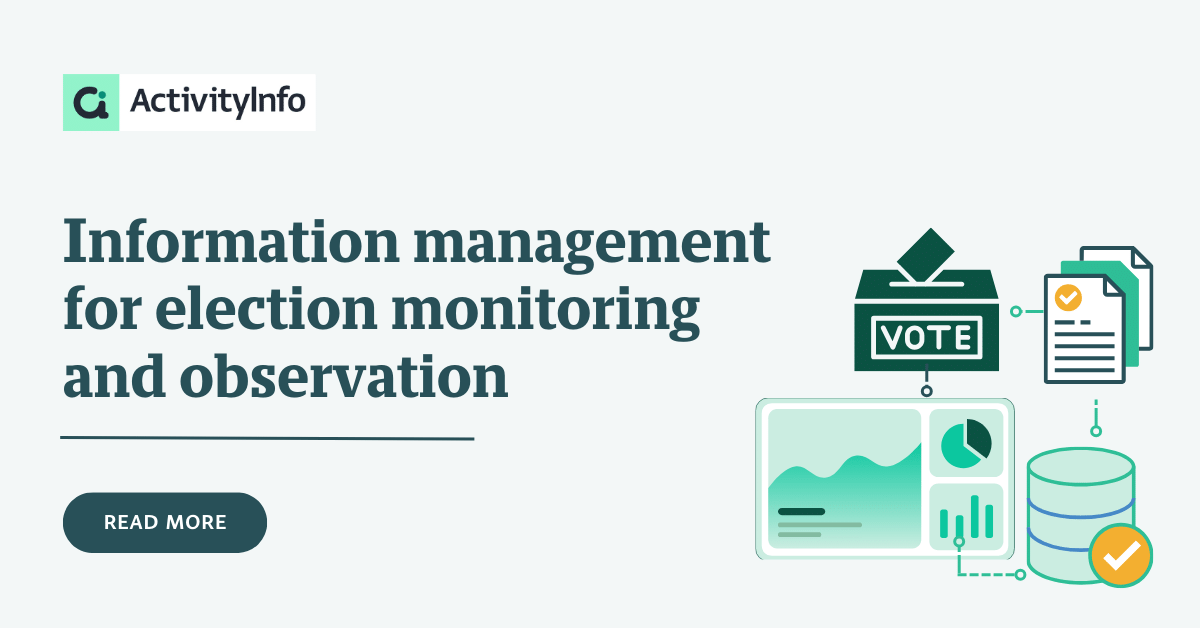 ActivityInfo

Information management for election monitoring and observation

READ MORE

VOTE